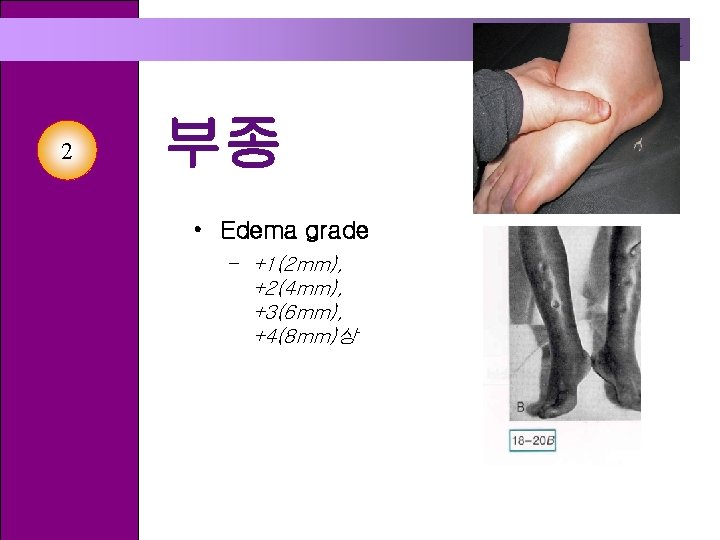 2

부종

• Edema grade

– +1(2mm), +2(4mm), +3(6mm), +4(8mm)상

B

18-20B